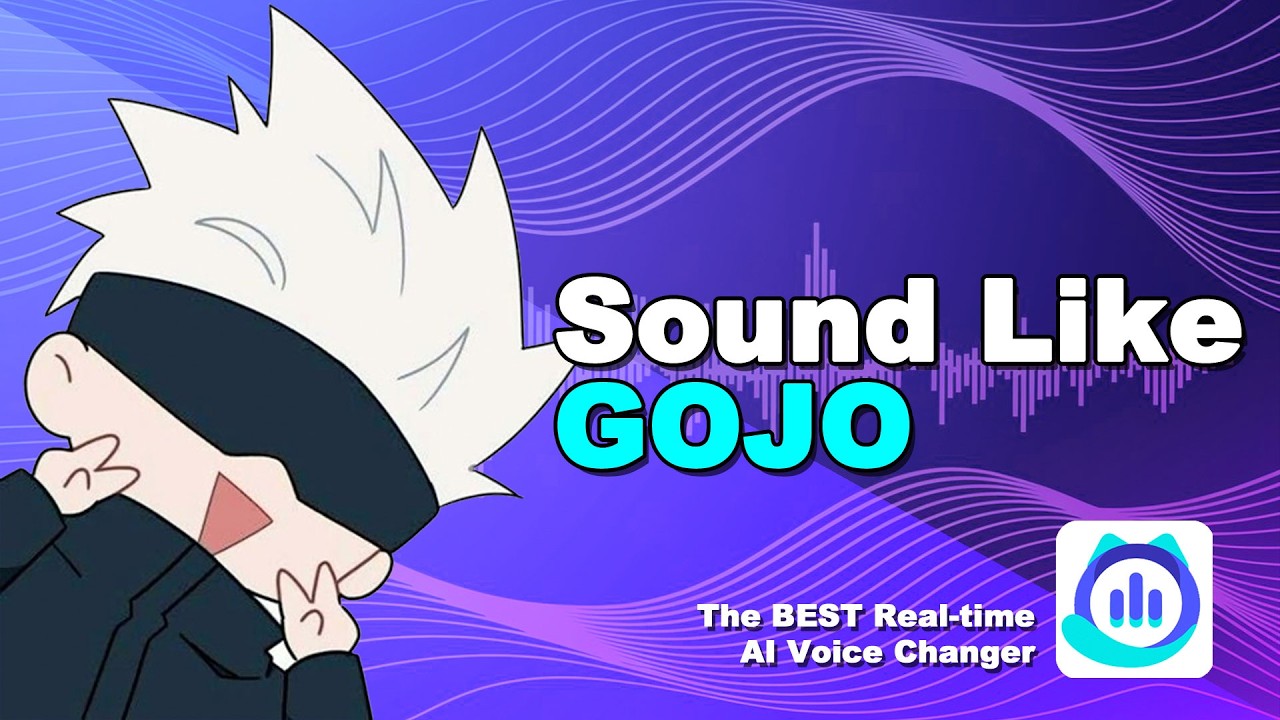 Sound Like
GOJO

The BEST Real-time
AI Voice Changer